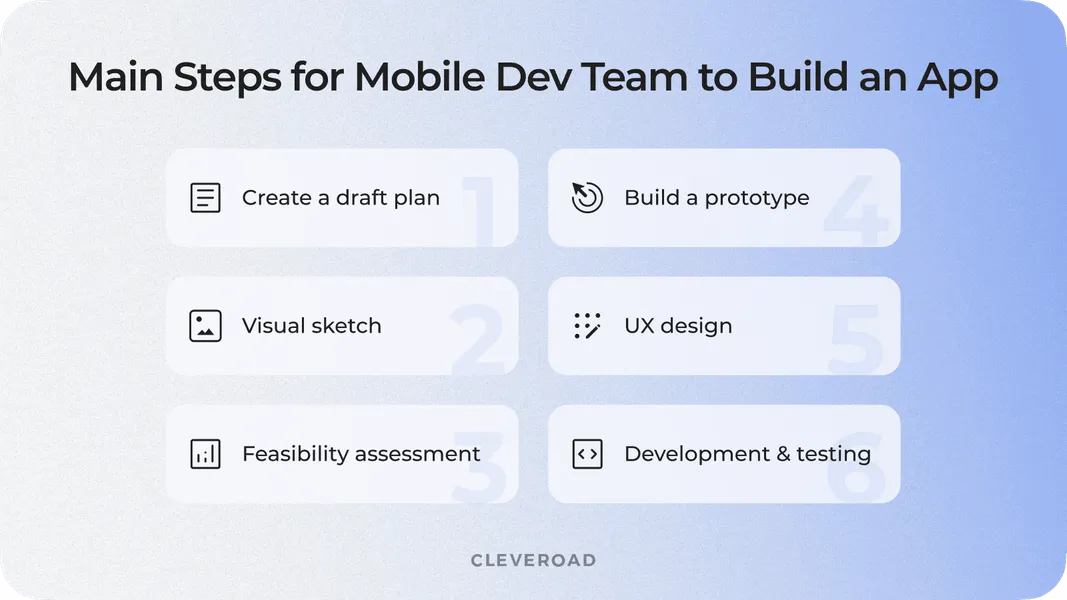 Main Steps for Mobile Dev Team to Build an App

Create a draft plan 1

Visual sketch 2

Feasibility assessment 3

Build a prototype 4

UX design 5

Development & testing 6

CLEVEROAD